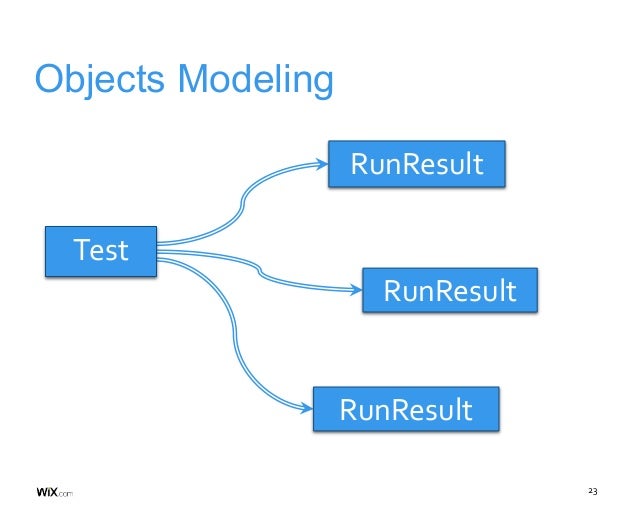 Objects Modeling

Test

RunResult

RunResult

RunResult

WiX.com

23